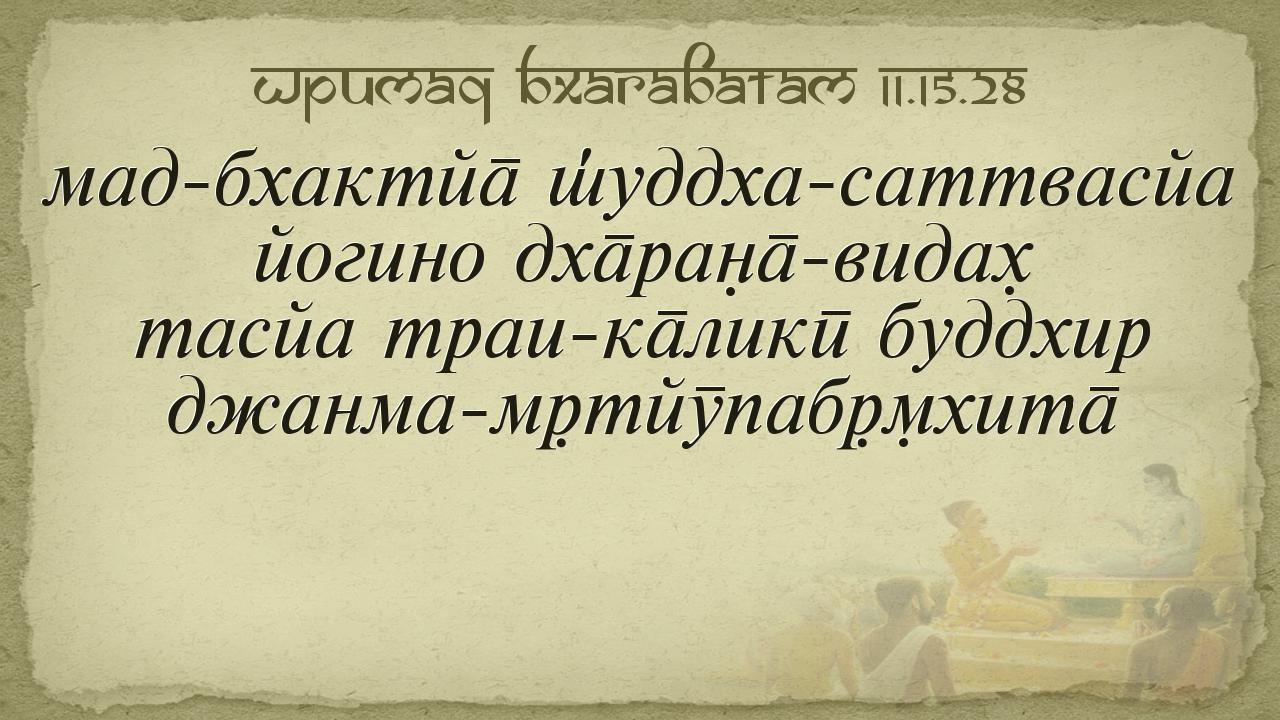 Шримад Бхагаватам 11.15.28

мад-бхактйа̄ ш́уддха-саттвасйа
йогино дха̄ран̣а̄-видах̣
тасйа траи-ка̄ликӣ буддхир
джанма-мр̣тйӯпабр̣м̣хита̄